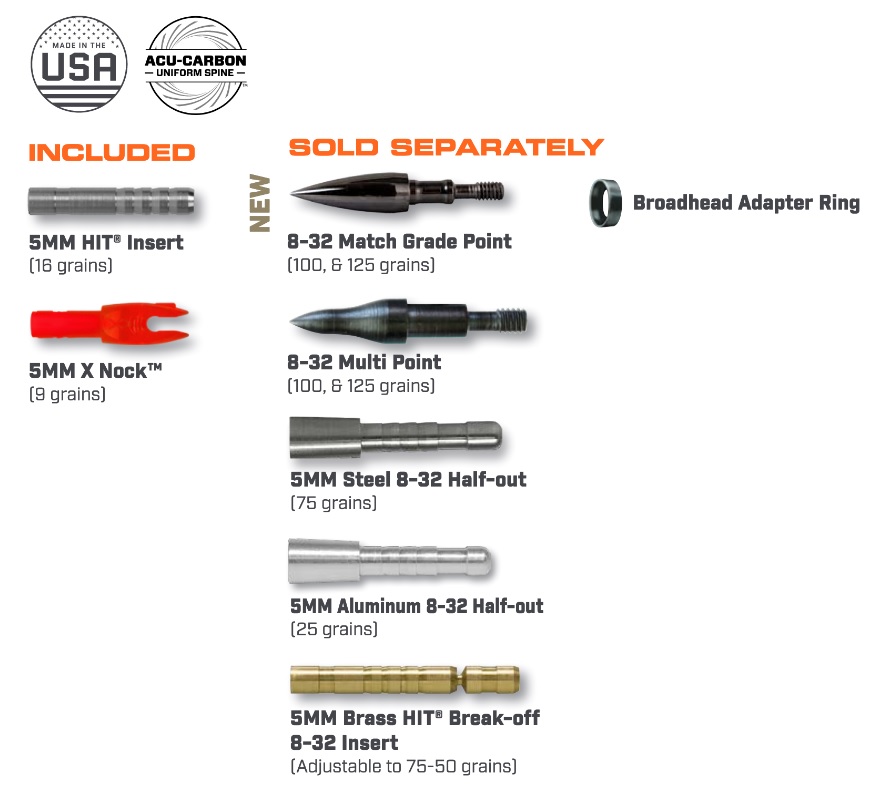 MADE IN THE USA

ACU-CARBON UNIFORM SPINE

INCLUDED

5MM HIT® Insert
(16 grains)

5MM X Nock™
(9 grains)

SOLD SEPARATELY

NEW

8-32 Match Grade Point
(100, & 125 grains)

8-32 Multi Point
(100, & 125 grains)

5MM Steel 8-32 Half-out
(75 grains)

5MM Aluminum 8-32 Half-out
(25 grains)

5MM Brass HIT® Break-off 8-32 Insert
(Adjustable to 75-50 grains)

Broadhead Adapter Ring